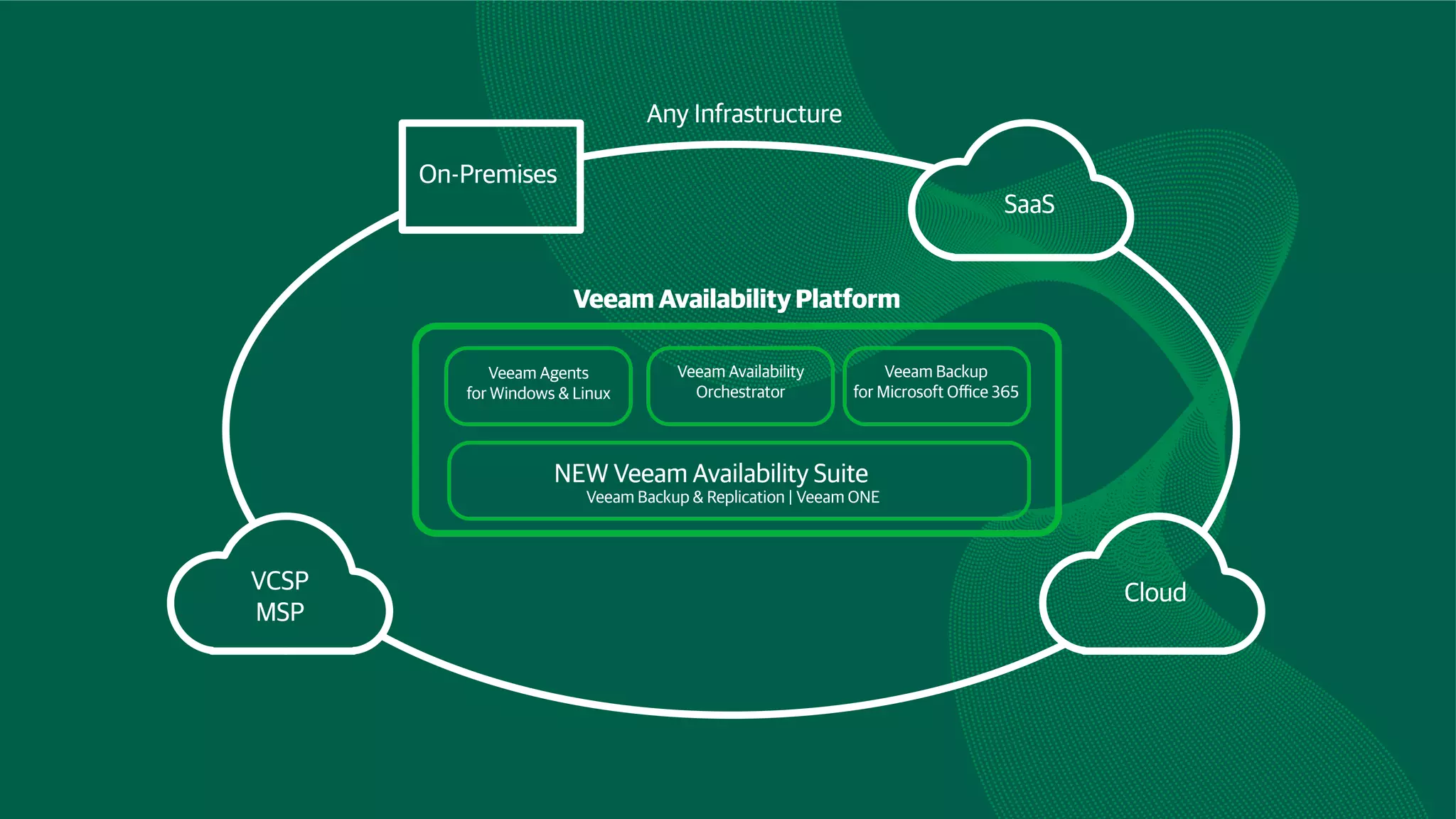 Any Infrastructure

On-Premises

SaaS

Veeam Availability Platform

Veeam Agents for Windows & Linux

Veeam Availability Orchestrator

Veeam Backup for Microsoft Office 365

NEW Veeam Availability Suite
Veeam Backup & Replication | Veeam ONE

VCSP
MSP

Cloud